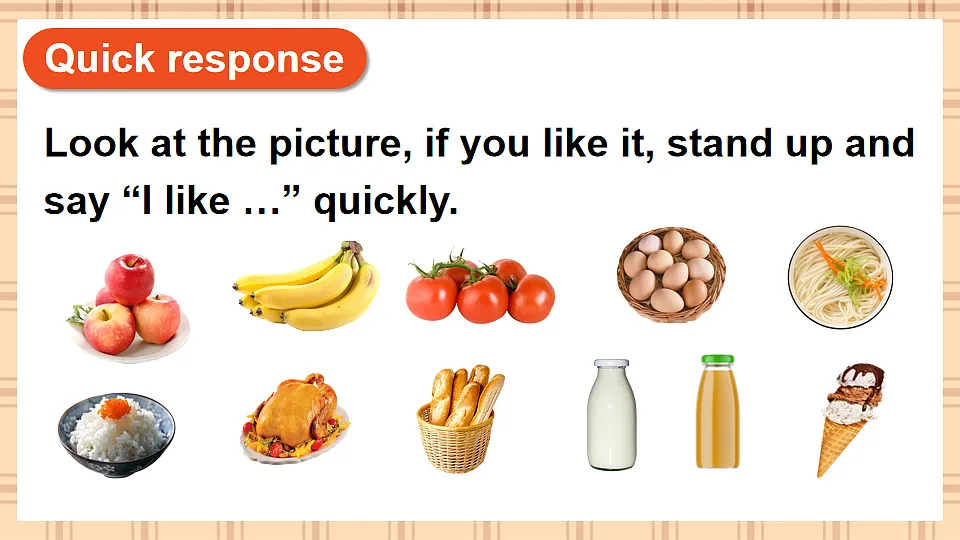 Quick response

Look at the picture, if you like it, stand up and say “I like …” quickly.